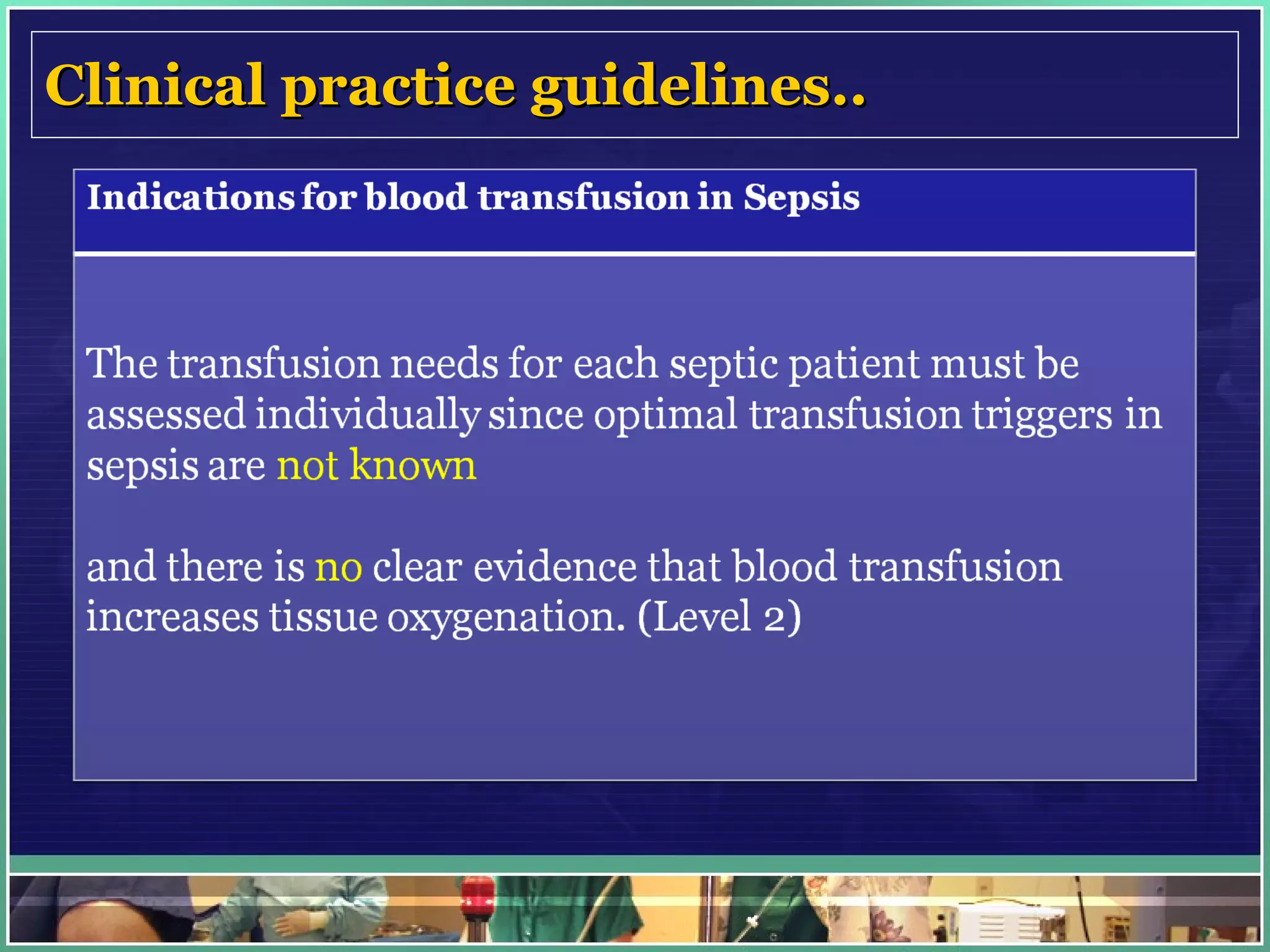 Clinical practice guidelines..

Indications for blood transfusion in Sepsis

The transfusion needs for each septic patient must be assessed individually since optimal transfusion triggers in sepsis are not known

and there is no clear evidence that blood transfusion increases tissue oxygenation. (Level 2)